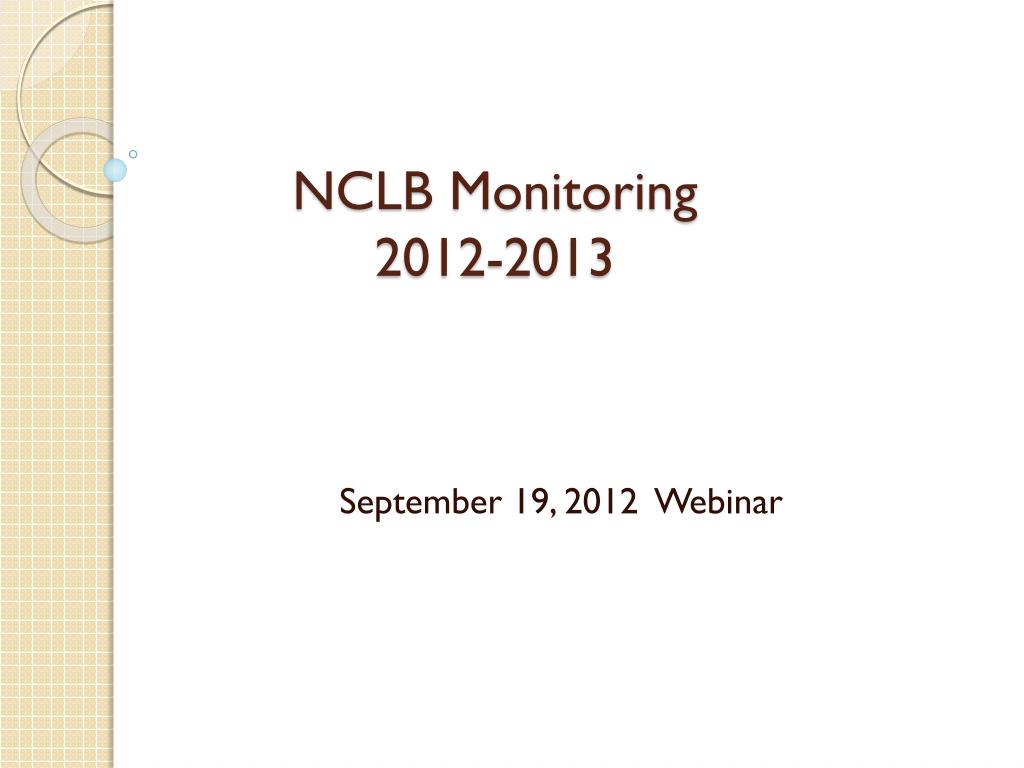 NCLB Monitoring
2012-2013

September 19, 2012 Webinar